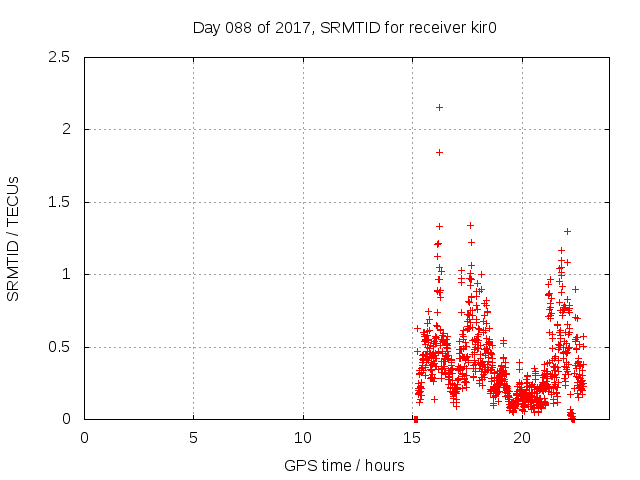 Day 088 of 2017, SRMTID for receiver kir0

SRMTID / TECUs

2.5
2
1.5
1
0.5
0

0
5
10
15
20

GPS time / hours